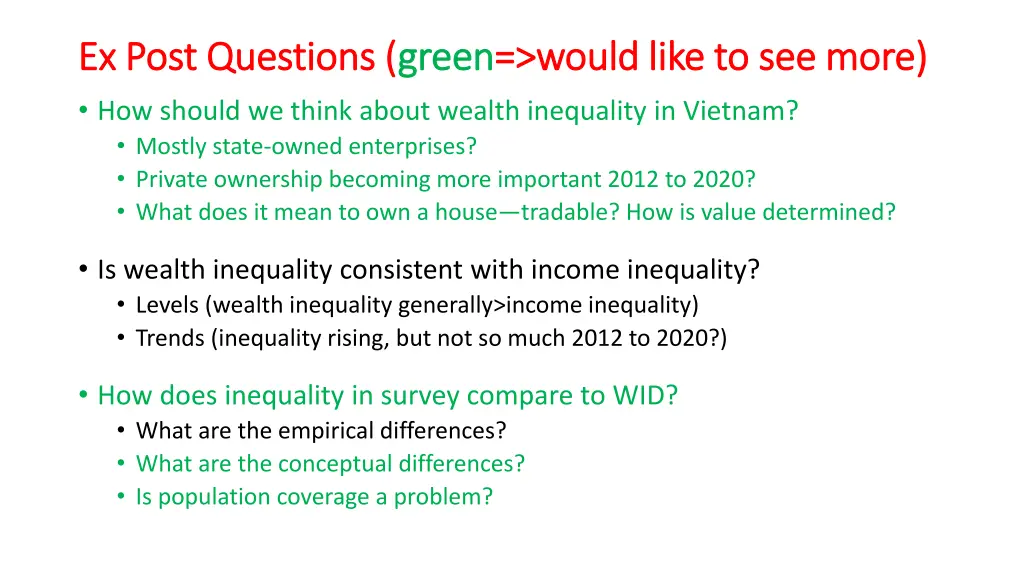 Ex Post Questions (green=>would like to see more)

• How should we think about wealth inequality in Vietnam?
  • Mostly state-owned enterprises?
  • Private ownership becoming more important 2012 to 2020?
  • What does it mean to own a house—tradable? How is value determined?

• Is wealth inequality consistent with income inequality?
  • Levels (wealth inequality generally>income inequality)
  • Trends (inequality rising, but not so much 2012 to 2020?)

• How does inequality in survey compare to WID?
  • What are the empirical differences?
  • What are the conceptual differences?
  • Is population coverage a problem?